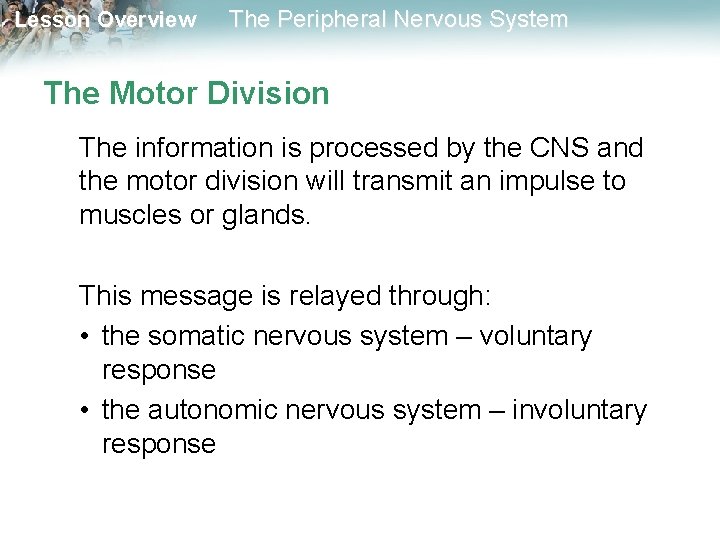 Lesson Overview The Peripheral Nervous System

The Motor Division

The information is processed by the CNS and the motor division will transmit an impulse to muscles or glands.

This message is relayed through:
• the somatic nervous system – voluntary response
• the autonomic nervous system – involuntary response